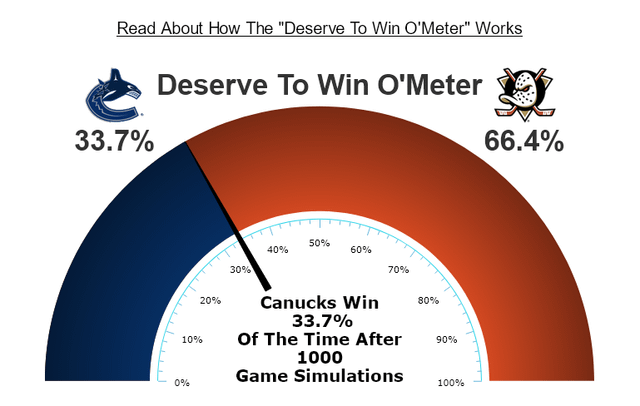 Read About How The "Deserve To Win O'Meter" Works

Deserve To Win O'Meter

33.7%

66.4%

0%
10%
20%
30%
40%
50%
60%
70%
80%
90%
100%

Canucks Win 33.7% Of The Time After 1000 Game Simulations